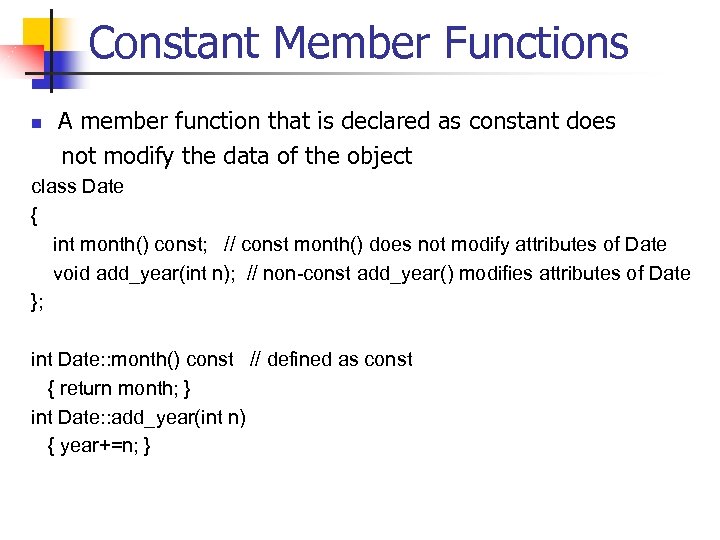 Constant Member Functions

A member function that is declared as constant does not modify the data of the object

class Date
{
int month() const;   // const month() does not modify attributes of Date
void add_year(int n);  // non-const add_year() modifies attributes of Date
};

int Date::month() const   // defined as const
{ return month; }
int Date::add_year(int n)
{ year+=n; }